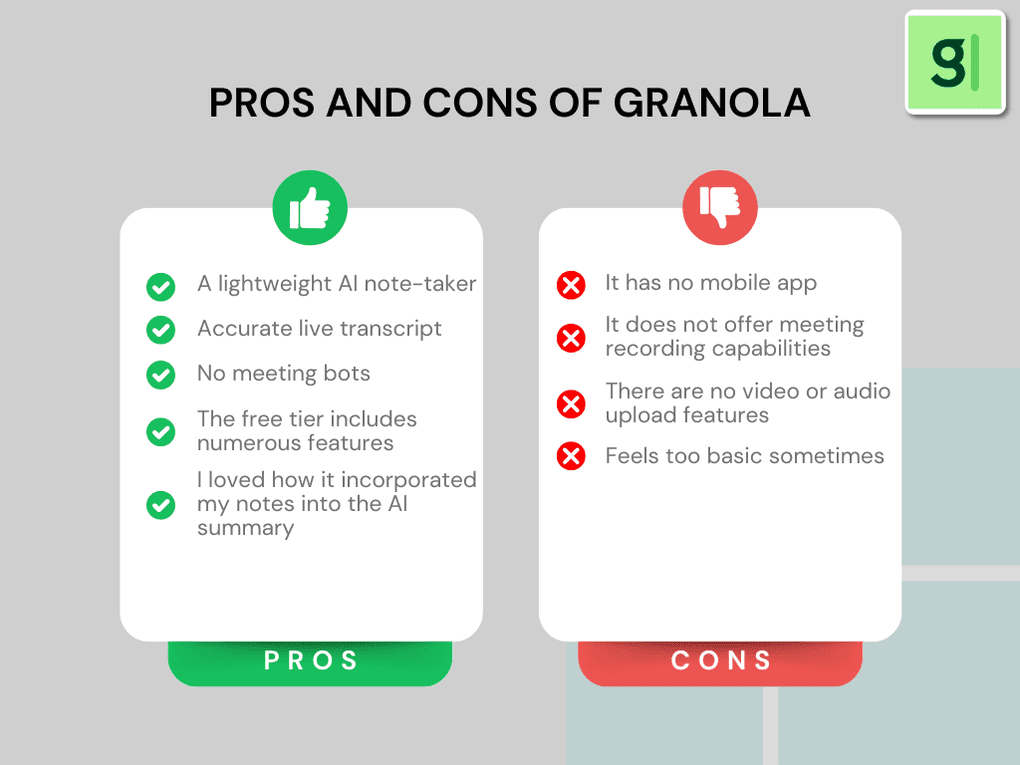 g

PROS AND CONS OF GRANOLA

A lightweight AI note-taker

Accurate live transcript

No meeting bots

The free tier includes numerous features

I loved how it incorporated my notes into the AI summary

PROS

It has no mobile app

It does not offer meeting recording capabilities

There are no video or audio upload features

Feels too basic sometimes

CONS